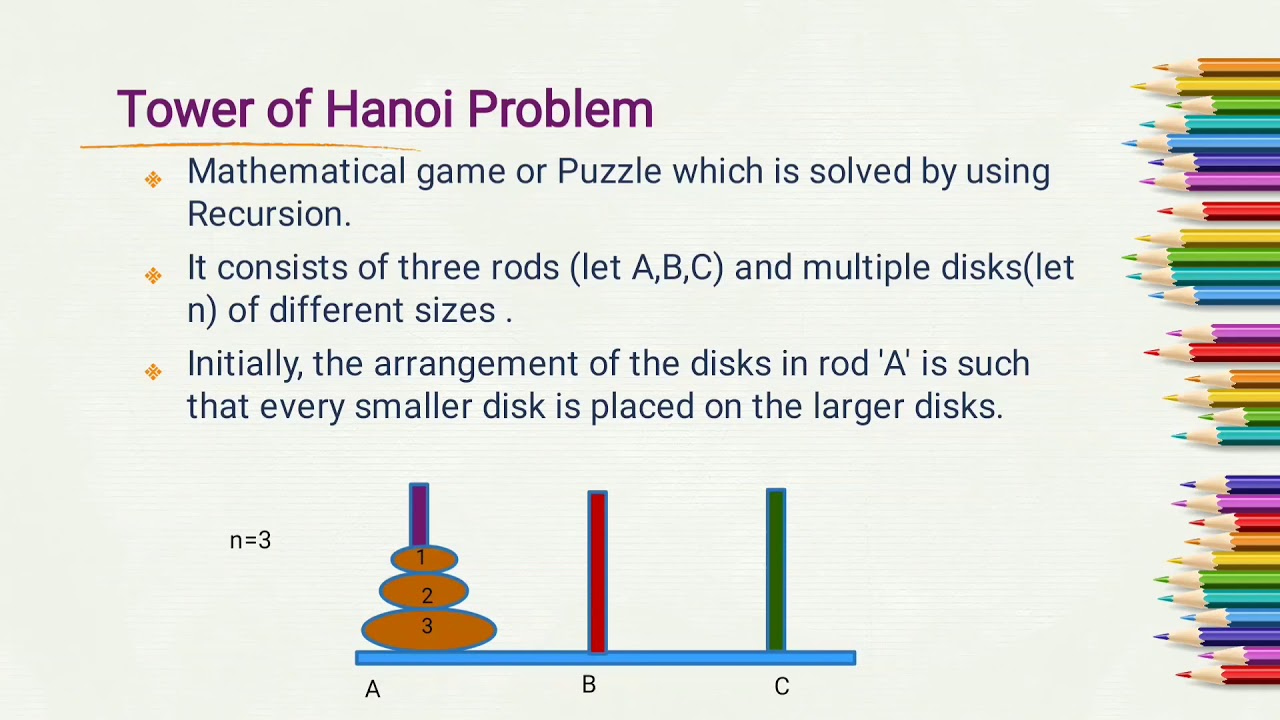 Tower of Hanoi Problem

Mathematical game or Puzzle which is solved by using Recursion.

It consists of three rods (let A,B,C) and multiple disks(let n) of different sizes .

Initially, the arrangement of the disks in rod 'A' is such that every smaller disk is placed on the larger disks.

n=3

1
2
3

A
B
C